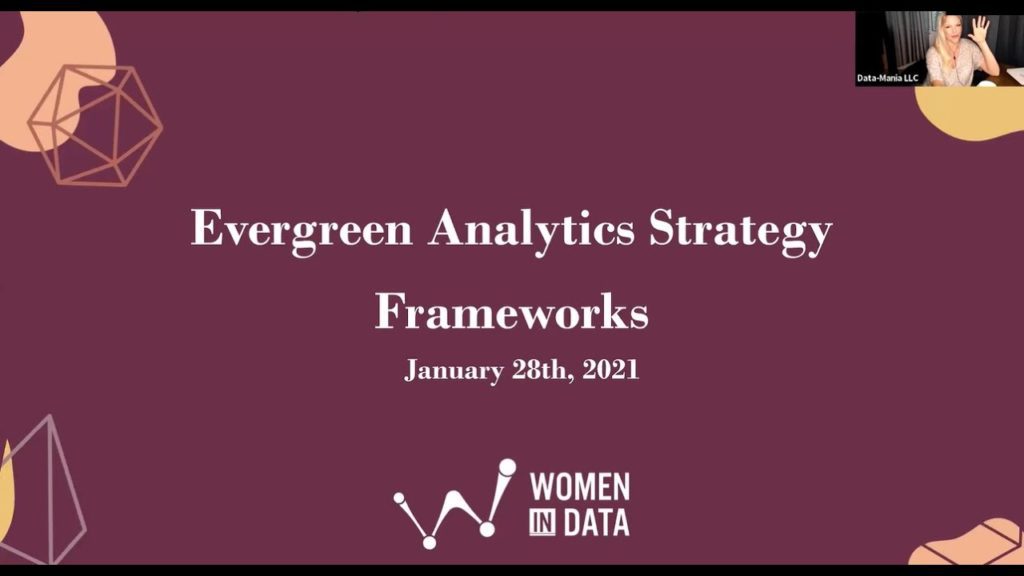 Data-Mania LLC

Evergreen Analytics Strategy Frameworks

January 28th, 2021

WOMEN IN DATA